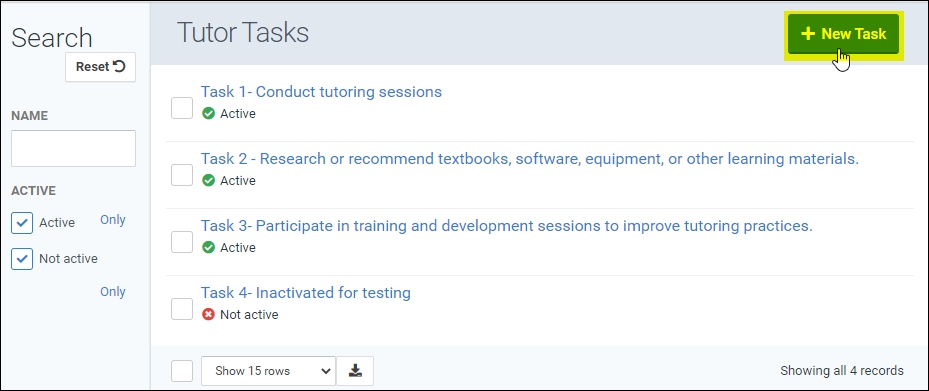 Search

Reset

NAME

ACTIVE

Active Only

Not active

Only

Tutor Tasks

+ New Task

Task 1- Conduct tutoring sessions
Active

Task 2 - Research or recommend textbooks, software, equipment, or other learning materials.
Active

Task 3- Participate in training and development sessions to improve tutoring practices.
Active

Task 4- Inactivated for testing
Not active

Show 15 rows

Showing all 4 records